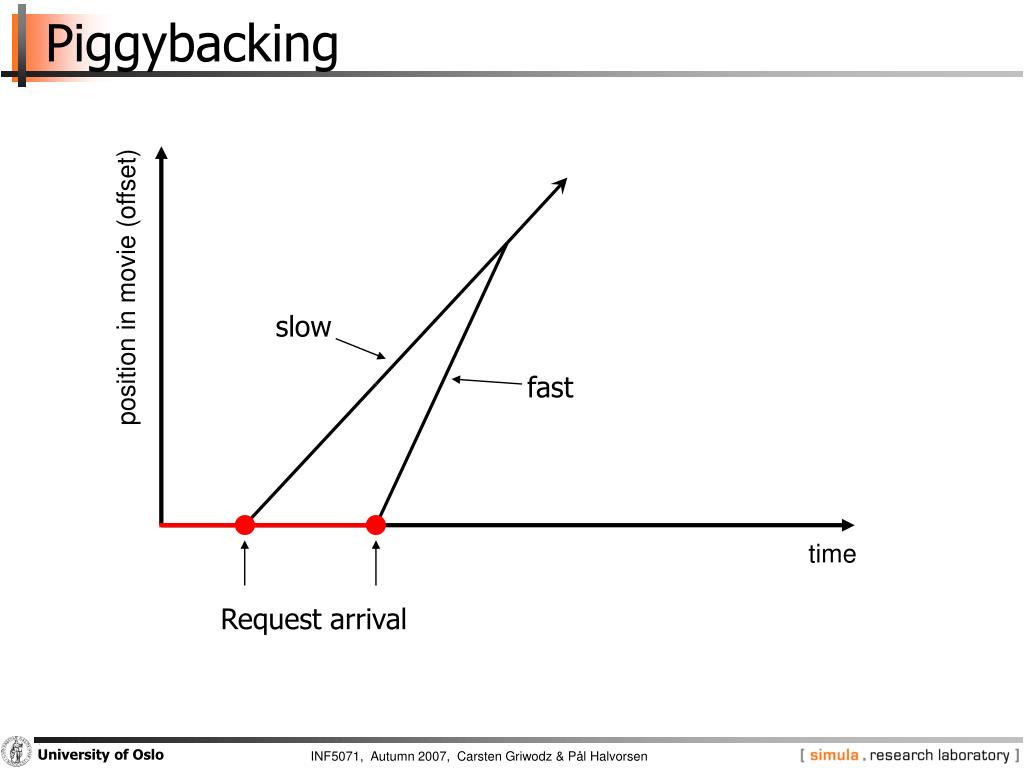 Piggybacking

position in movie (offset)

slow

fast

time

Request arrival

University of Oslo

INF5071, Autumn 2007, Carsten Griwodz & Pål Halvorsen

[ simula . research laboratory ]